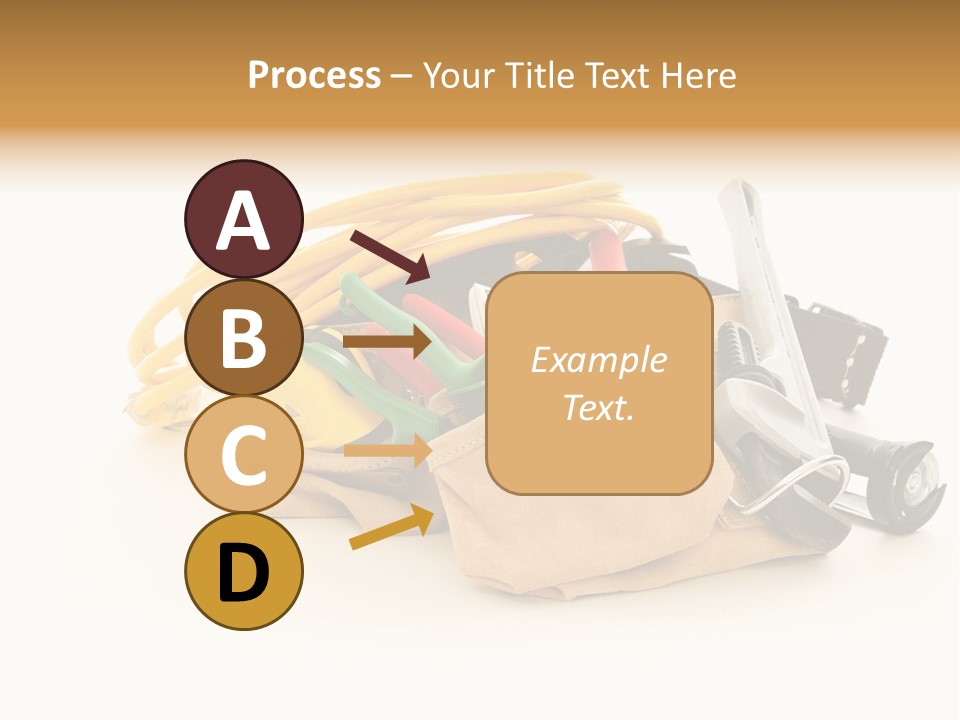 Process – Your Title Text Here

A

B

C

D

Example Text.